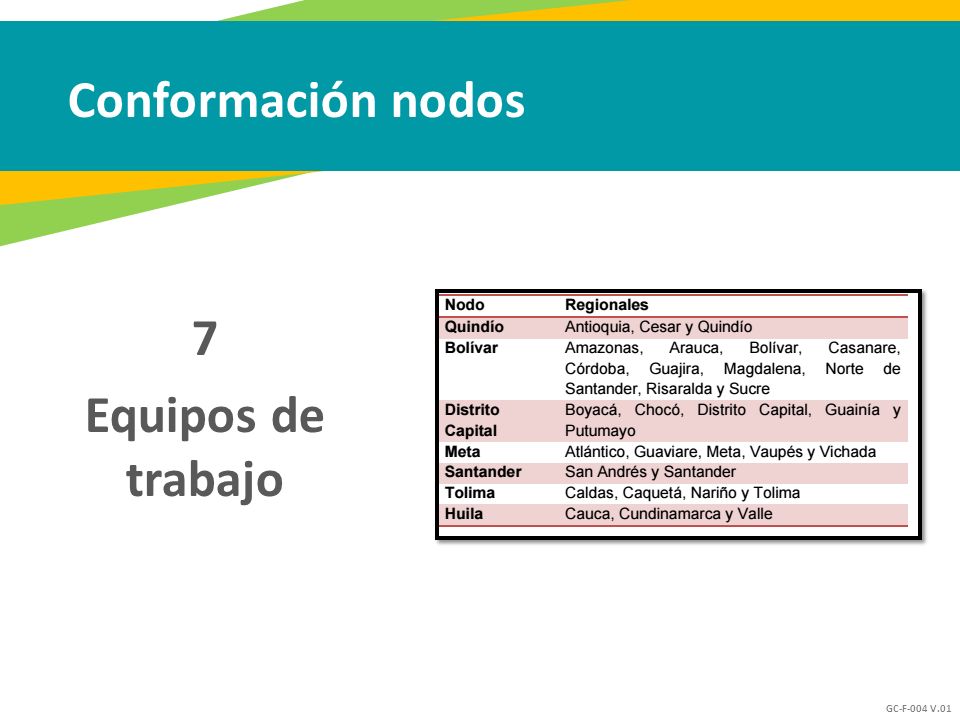 Conformación nodos

7
Equipos de trabajo

| Nodo | Regionales |
|---|---|
| Quindío | Antioquia, Cesar y Quindío |
| Bolívar | Amazonas, Arauca, Bolívar, Casanare, Córdoba, Guajira, Magdalena, Norte de Santander, Risaralda y Sucre |
| Distrito Capital | Boyacá, Chocó, Distrito Capital, Guainía y Putumayo |
| Meta | Atlántico, Guaviare, Meta, Vaupés y Vichada |
| Santander | San Andrés y Santander |
| Tolima | Caldas, Caquetá, Nariño y Tolima |
| Huila | Cauca, Cundinamarca y Valle |

GC-F-004 V.01